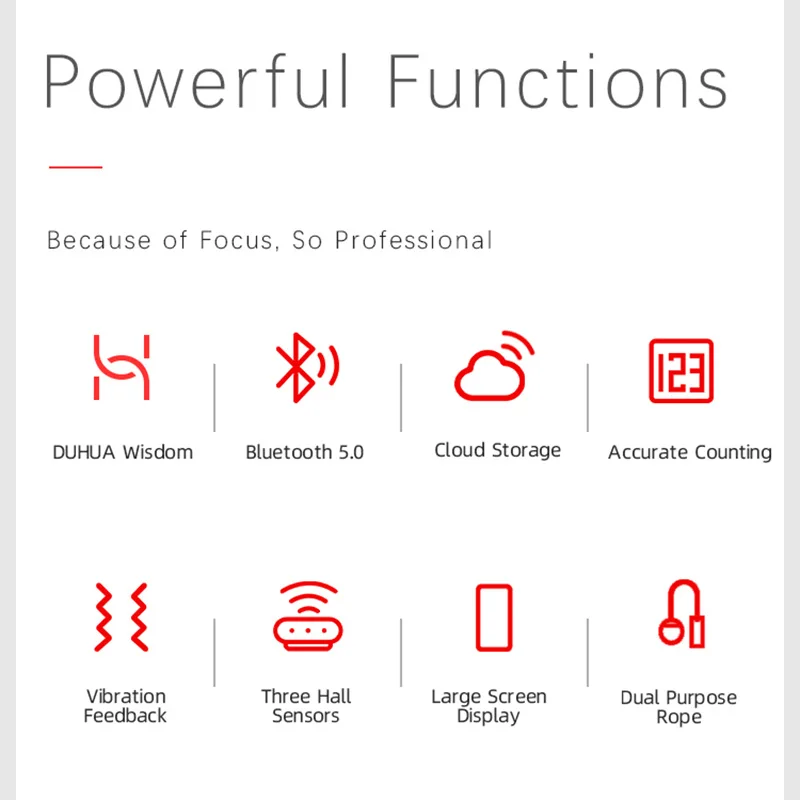 Powerful Functions

Because of Focus, So Professional

DUHUA Wisdom

Bluetooth 5.0

Cloud Storage

123

Accurate Counting

Vibration Feedback

Three Hall Sensors

Large Screen Display

Dual Purpose Rope